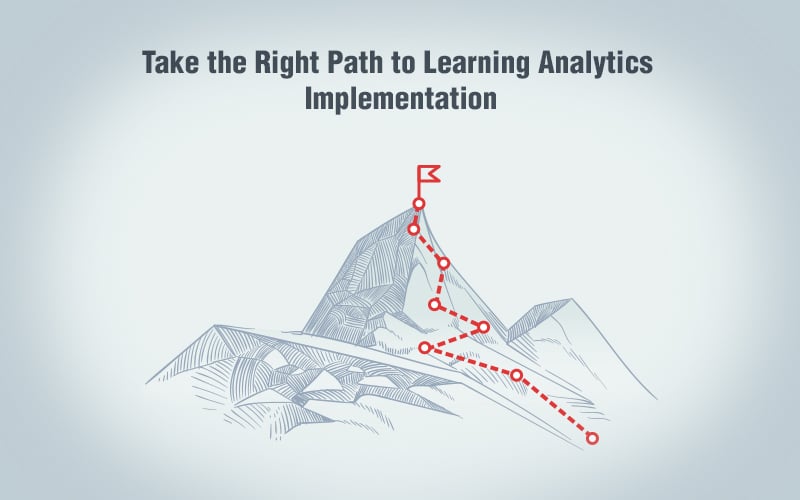 Take the Right Path to Learning Analytics Implementation